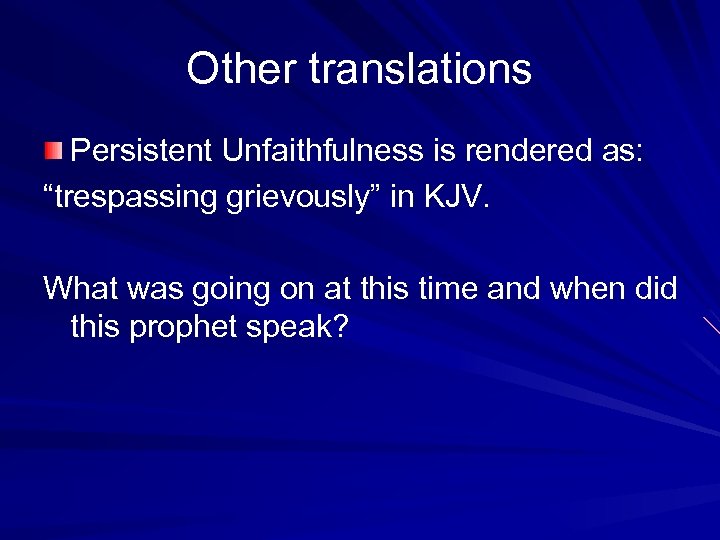 Other translations

Persistent Unfaithfulness is rendered as: “trespassing grievously” in KJV.

What was going on at this time and when did this prophet speak?